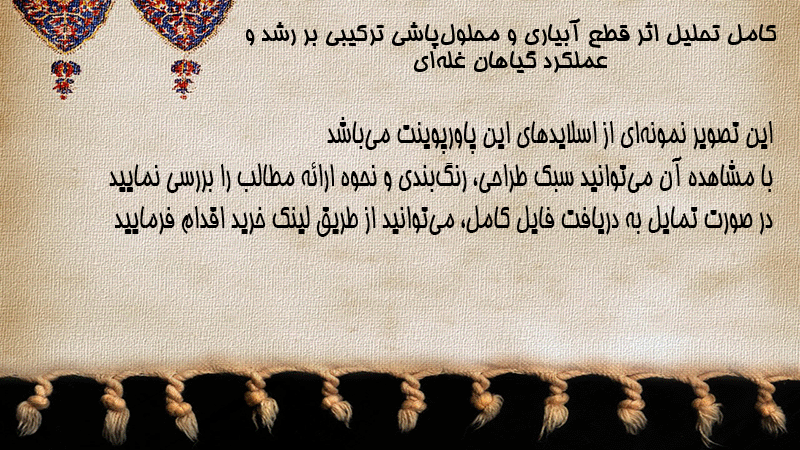 کامل تحلیل اثر قطع آبیاری و محلول‌پاشی ترکیبی بر رشد و عملکرد گیاهان غله‌ای

این تصویر نمونه‌ای از اسلایدهای این پاورپوینت می‌باشد
با مشاهده آن می‌توانید سبک طراحی، رنگ‌بندی و نحوه ارائه مطالب را بررسی نمایید
در صورت تمایل به دریافت فایل کامل، می‌توانید از طریق لینک خرید اقدام فرمایید